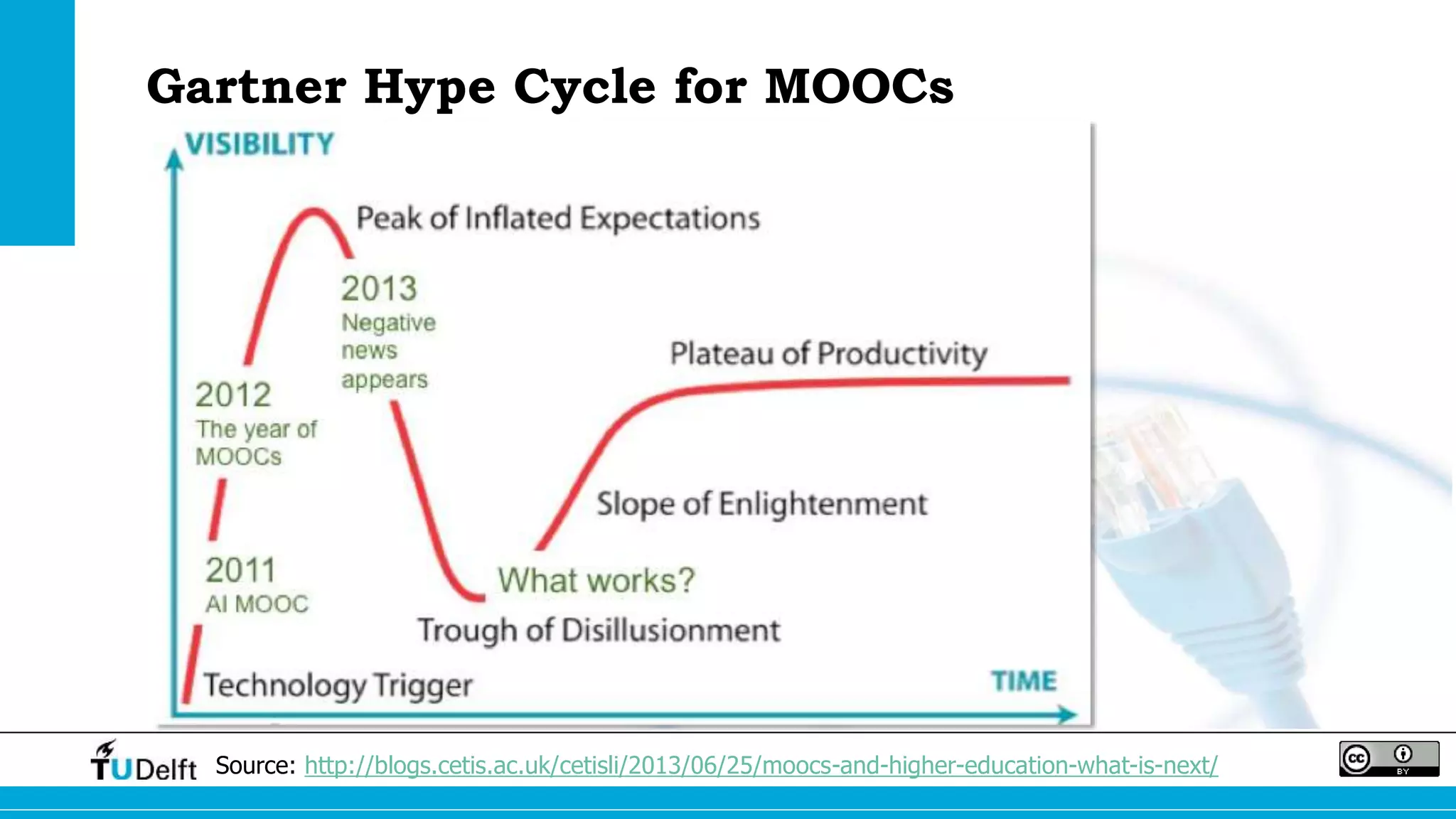 Gartner Hype Cycle for MOOCs

VISIBILITY

Peak of Inflated Expectations

2013
Negative news appears

Plateau of Productivity

2012
The year of MOOCs

Slope of Enlightenment

2011
AI MOOC

What works?

Trough of Disillusionment

Technology Trigger

TIME

TUDelft Source: http://blogs.cetis.ac.uk/cetisli/2013/06/25/moocs-and-higher-education-what-is-next/

cc BY